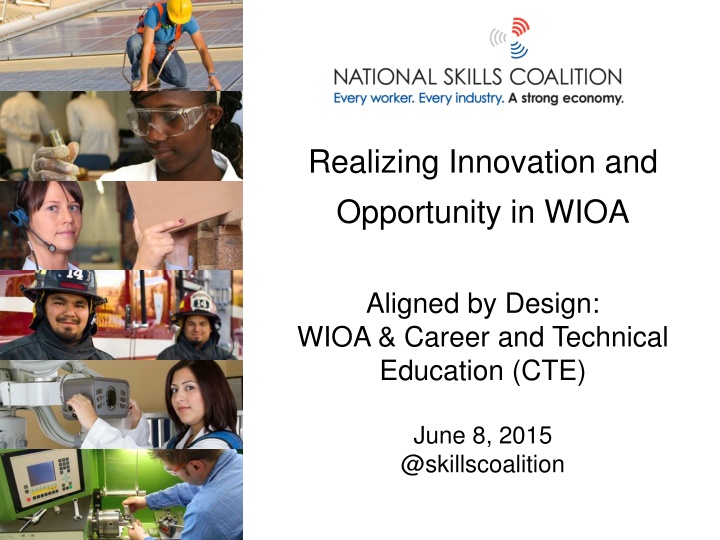 NATIONAL SKILLS COALITION
Every worker. Every industry. A strong economy.

Realizing Innovation and Opportunity in WIOA

Aligned by Design:
WIOA & Career and Technical Education (CTE)

June 8, 2015
@skillscoalition